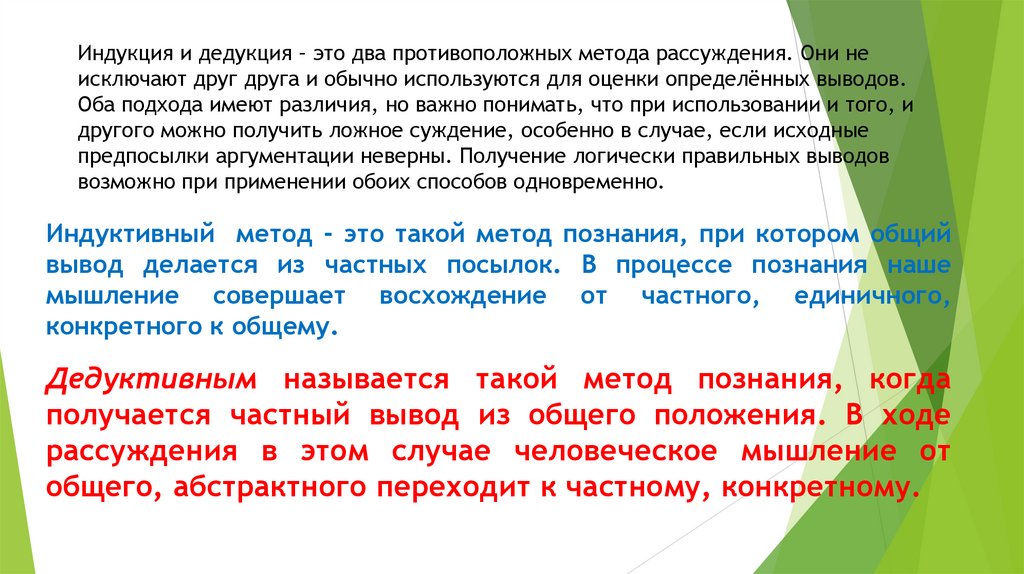 Индукция и дедукция – это два противоположных метода рассуждения. Они не исключают друг друга и обычно используются для оценки определённых выводов. Оба подхода имеют различия, но важно понимать, что при использовании и того, и другого можно получить ложное суждение, особенно в случае, если исходные предпосылки аргументации неверны. Получение логически правильных выводов возможно при применении обоих способов одновременно.

Индуктивный метод – это такой метод познания, при котором общий вывод делается из частных посылок. В процессе познания наше мышление совершает восхождение от частного, единичного, конкретного к общему.

Дедуктивным называется такой метод познания, когда получается частный вывод из общего положения. В ходе рассуждения в этом случае человеческое мышление от общего, абстрактного переходит к частному, конкретному.